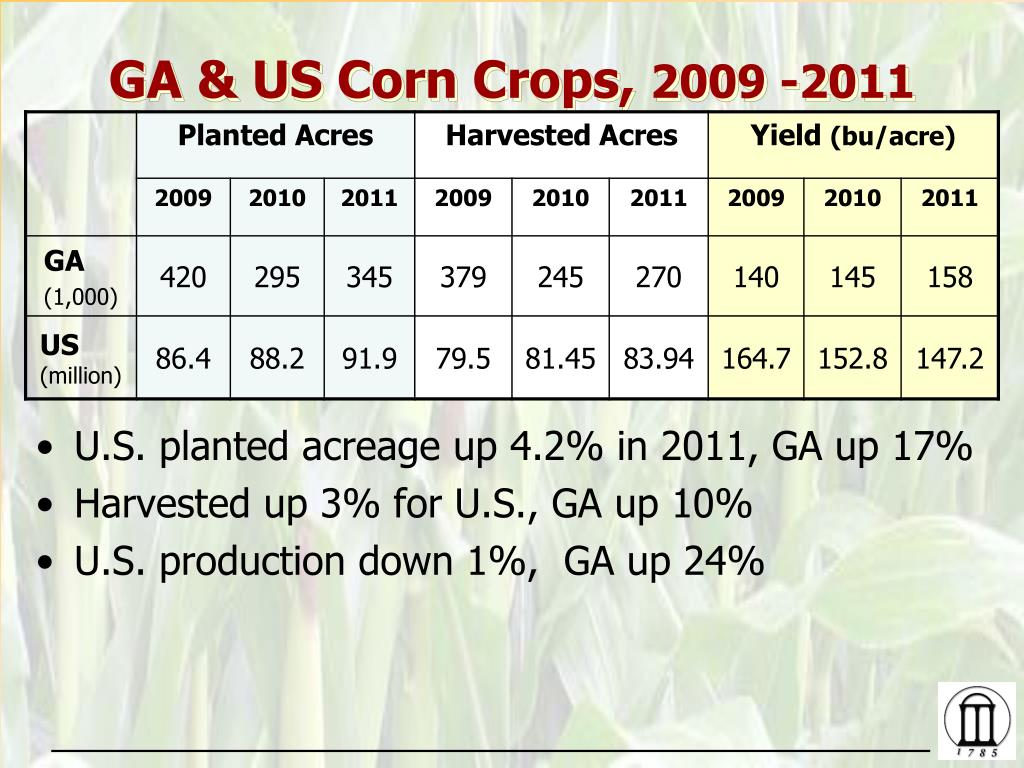 GA & US Corn Crops, 2009 -2011

| | Planted Acres | | | Harvested Acres | | | Yield (bu/acre) | | |
|---|---|---|---|---|---|---|---|---|---|
| | 2009 | 2010 | 2011 | 2009 | 2010 | 2011 | 2009 | 2010 | 2011 |
| GA (1,000) | 420 | 295 | 345 | 379 | 245 | 270 | 140 | 145 | 158 |
| US (million) | 86.4 | 88.2 | 91.9 | 79.5 | 81.45 | 83.94 | 164.7 | 152.8 | 147.2 |

• U.S. planted acreage up 4.2% in 2011, GA up 17%
• Harvested up 3% for U.S., GA up 10%
• U.S. production down 1%, GA up 24%

1785